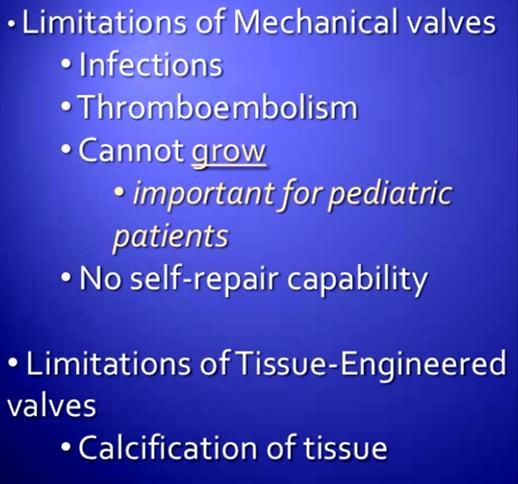 • Limitations of Mechanical valves
• Infections
• Thromboembolism
• Cannot grow
• important for pediatric patients
• No self-repair capability

• Limitations of Tissue-Engineered valves
• Calcification of tissue